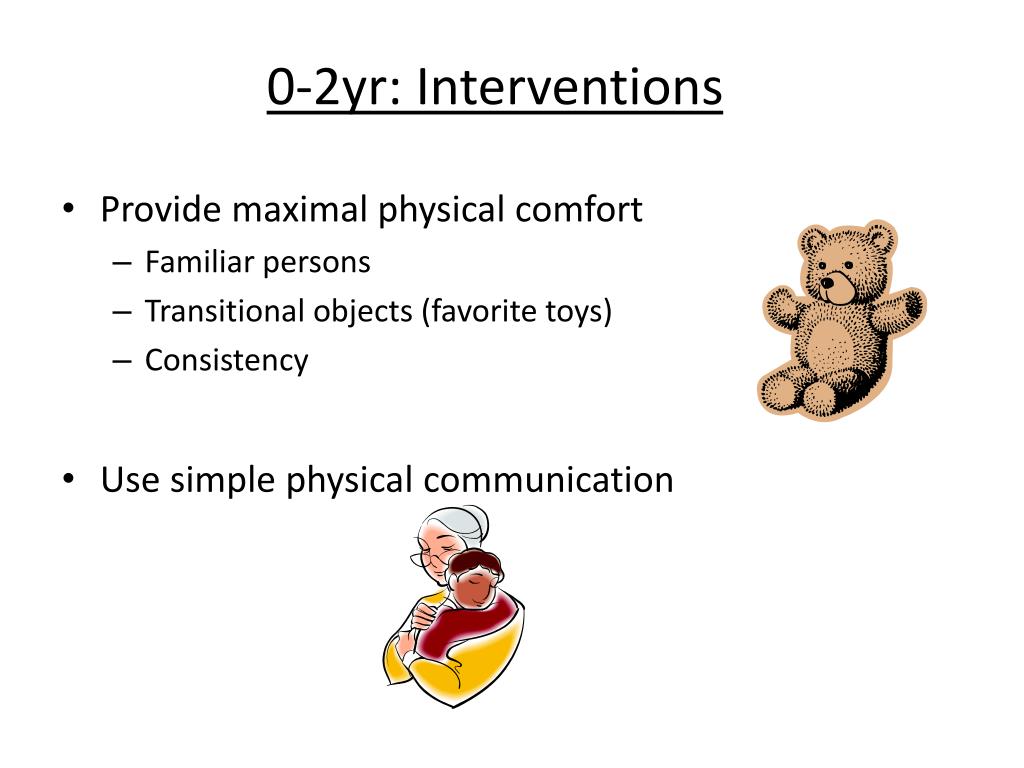 0-2yr: Interventions

• Provide maximal physical comfort
– Familiar persons
– Transitional objects (favorite toys)
– Consistency

• Use simple physical communication